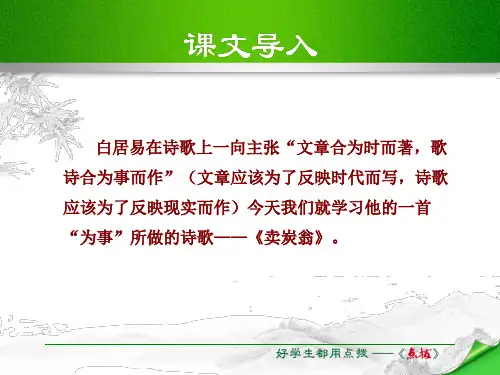 课文导入

白居易在诗歌上一向主张“文章合为时而著，歌诗合为事而作”（文章应该为了反映时代而写，诗歌应该为了反映现实而作）今天我们就学习他的一首“为事”所做的诗歌——《卖炭翁》。

好学生都用点拨 ——《点拨》